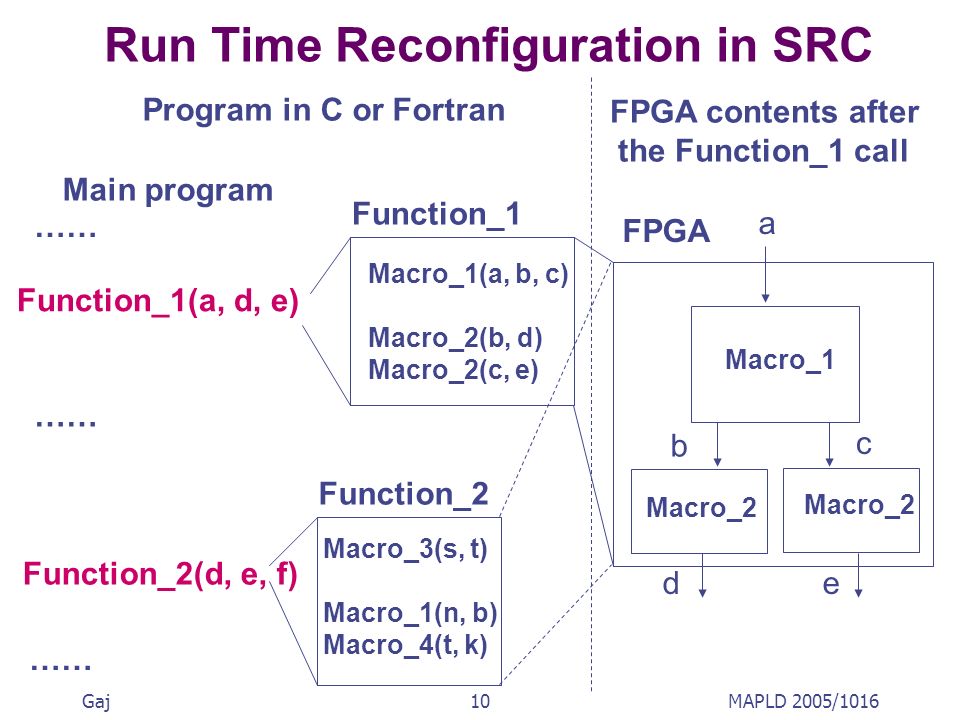 Run Time Reconfiguration in SRC

Program in C or Fortran

Main program

……

Function_1(a, d, e)

……

Function_2(d, e, f)

……

Function_1

Macro_1(a, b, c)

Macro_2(b, d)
Macro_2(c, e)

Function_2

Macro_3(s, t)

Macro_1(n, b)
Macro_4(t, k)

FPGA contents after the Function_1 call

FPGA

a

Macro_1

b

c

Macro_2

Macro_2

d

e

Gaj

10

MAPLD 2005/1016